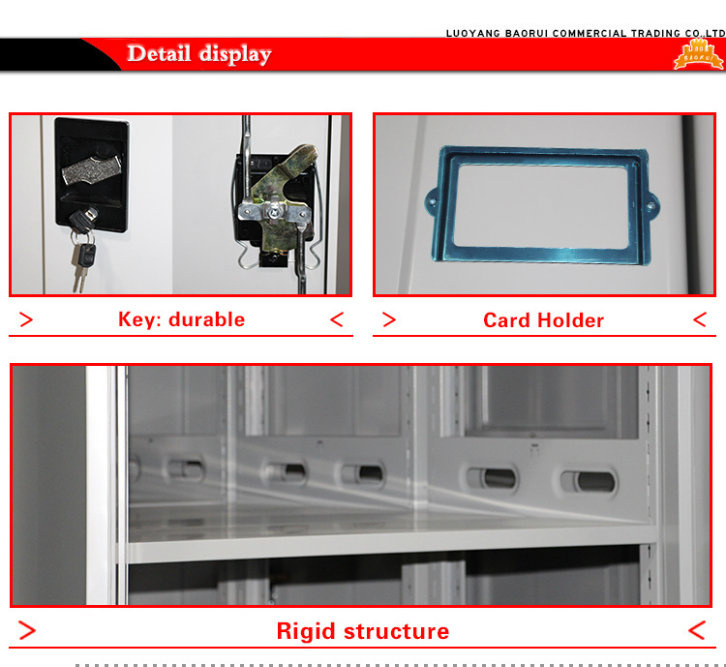 LUOYANG BAORUI COMMERCIAL TRADING CO.,LTD

Detail display

> Key: durable <

> Card Holder <

> Rigid structure <